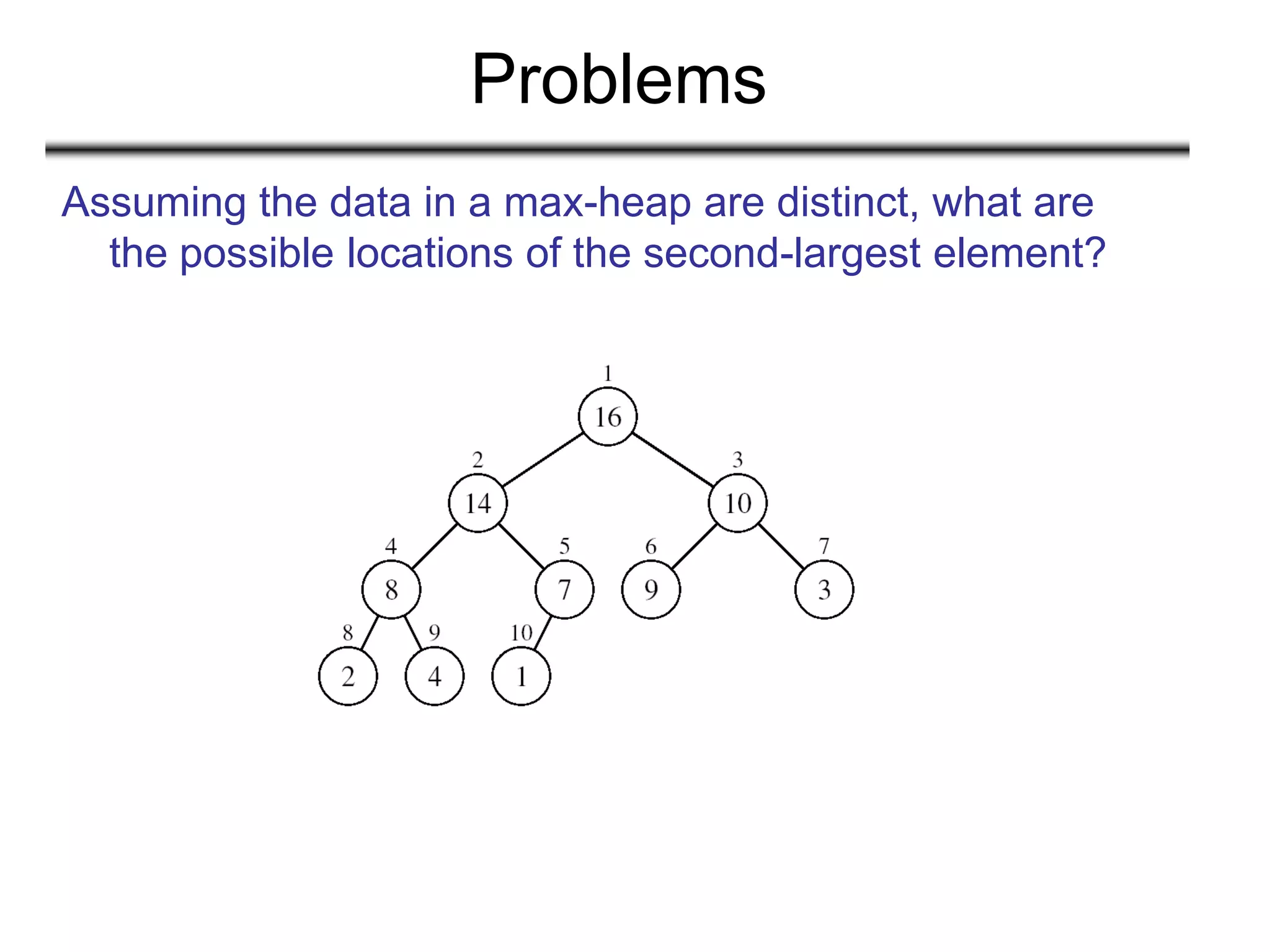 Problems

Assuming the data in a max-heap are distinct, what are the possible locations of the second-largest element?

1
16
2
14
3
10
4
8
5
7
6
9
7
3
8
2
9
4
10
1